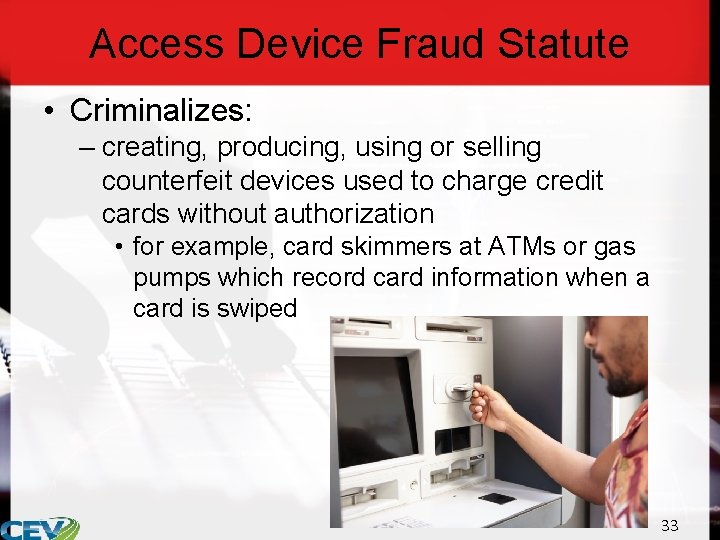 Access Device Fraud Statute

• Criminalizes:
– creating, producing, using or selling counterfeit devices used to charge credit cards without authorization
• for example, card skimmers at ATMs or gas pumps which record card information when a card is swiped

CEV

33